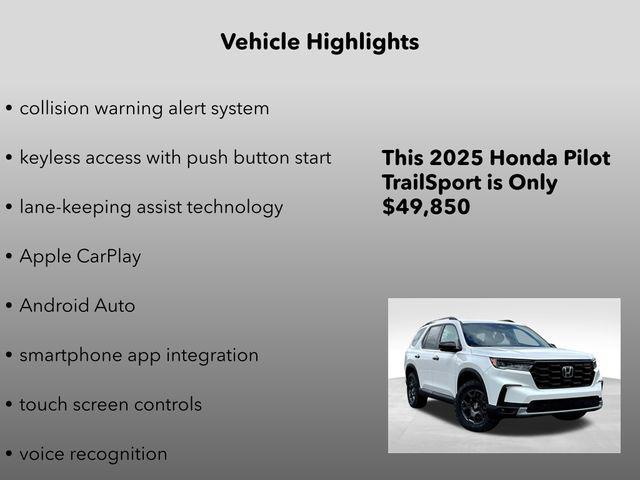 Vehicle Highlights

• collision warning alert system

• keyless access with push button start

• lane-keeping assist technology

• Apple CarPlay

• Android Auto

• smartphone app integration

• touch screen controls

• voice recognition

This 2025 Honda Pilot TrailSport is Only $49,850